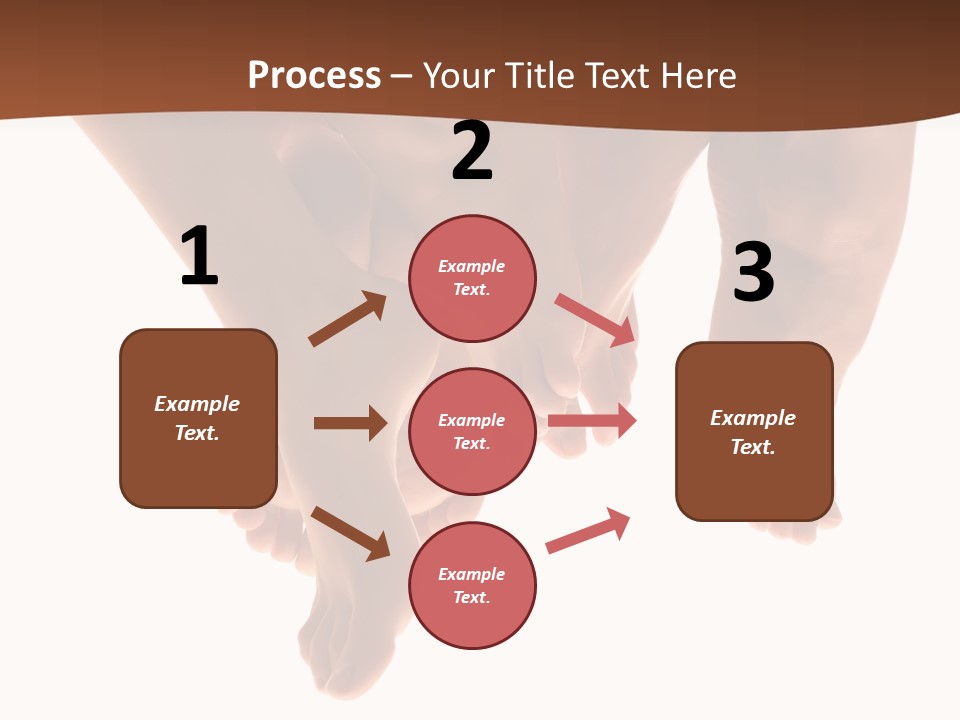 Process – Your Title Text Here

1

Example Text.

2

Example Text.

Example Text.

Example Text.

3

Example Text.